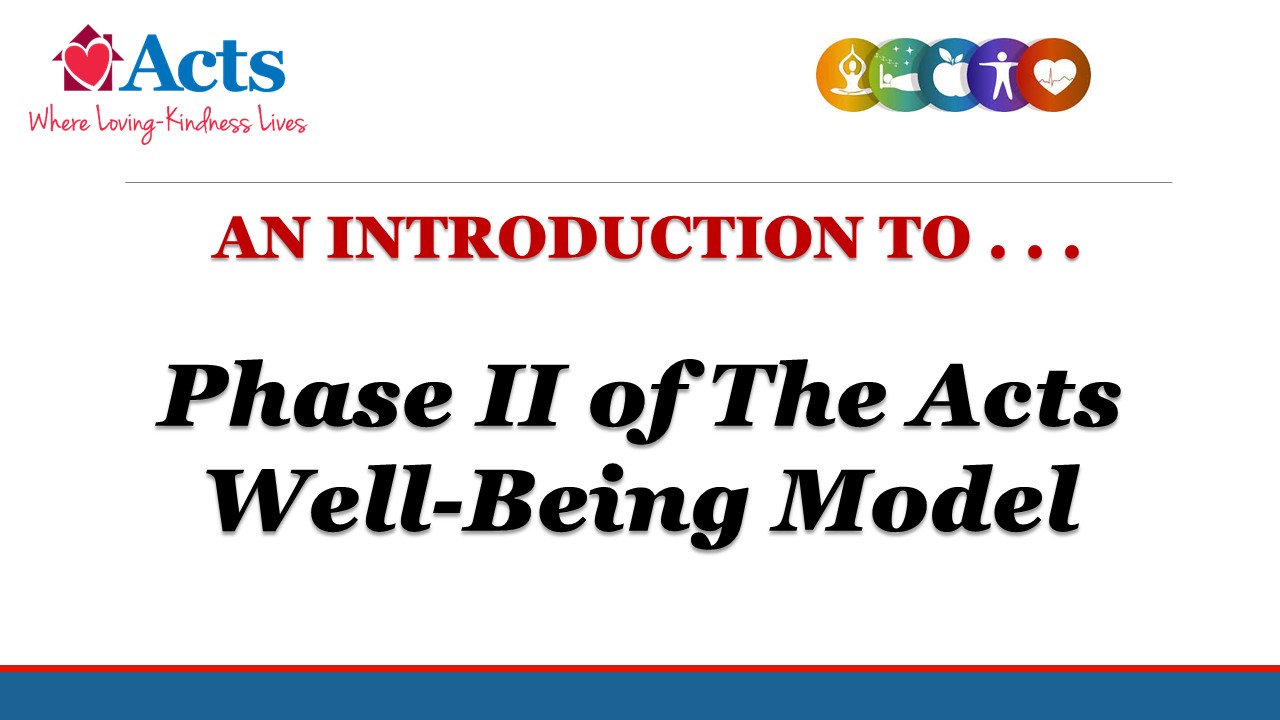 Acts
Where Loving-Kindness Lives

AN INTRODUCTION TO . . .

Phase II of The Acts Well-Being Model